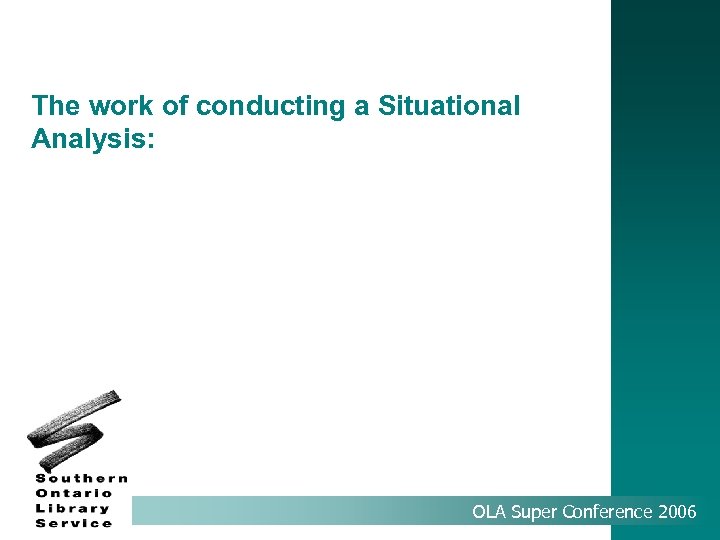 The work of conducting a Situational Analysis:

Southern Ontario Library Service

OLA Super Conference 2006